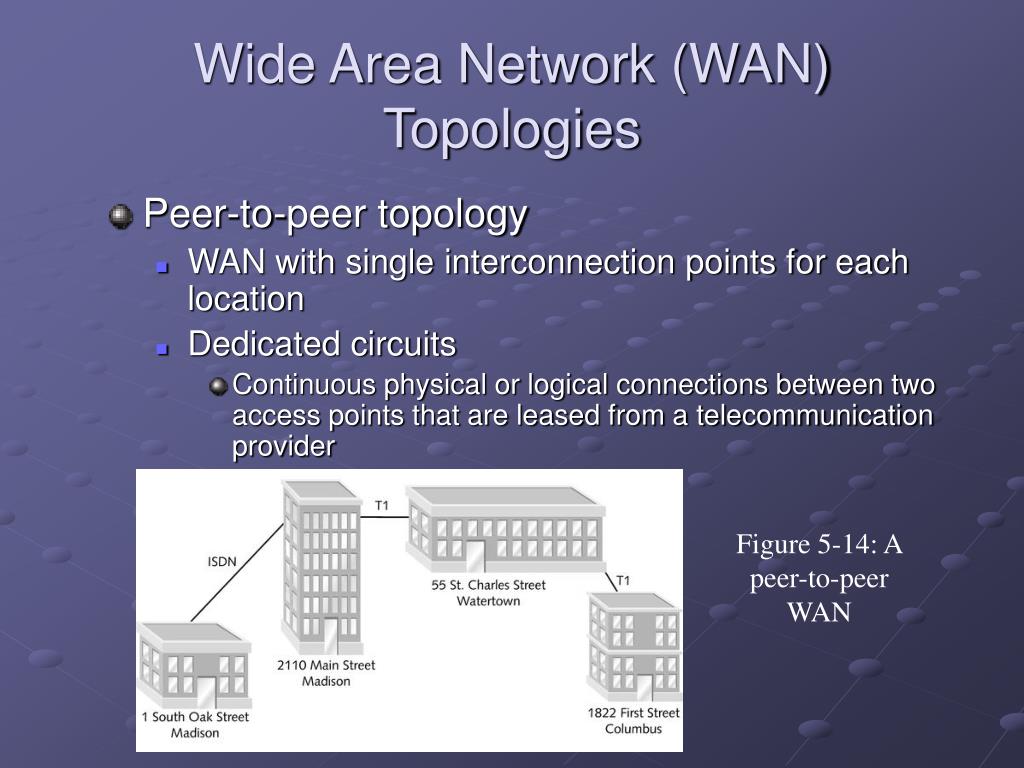 Wide Area Network (WAN) Topologies

Peer-to-peer topology

WAN with single interconnection points for each location

Dedicated circuits

Continuous physical or logical connections between two access points that are leased from a telecommunication provider

T1

ISDN

55 St. Charles Street
Watertown

T1

2110 Main Street
Madison

1 South Oak Street
Madison

1822 First Street
Columbus

Figure 5-14: A peer-to-peer WAN